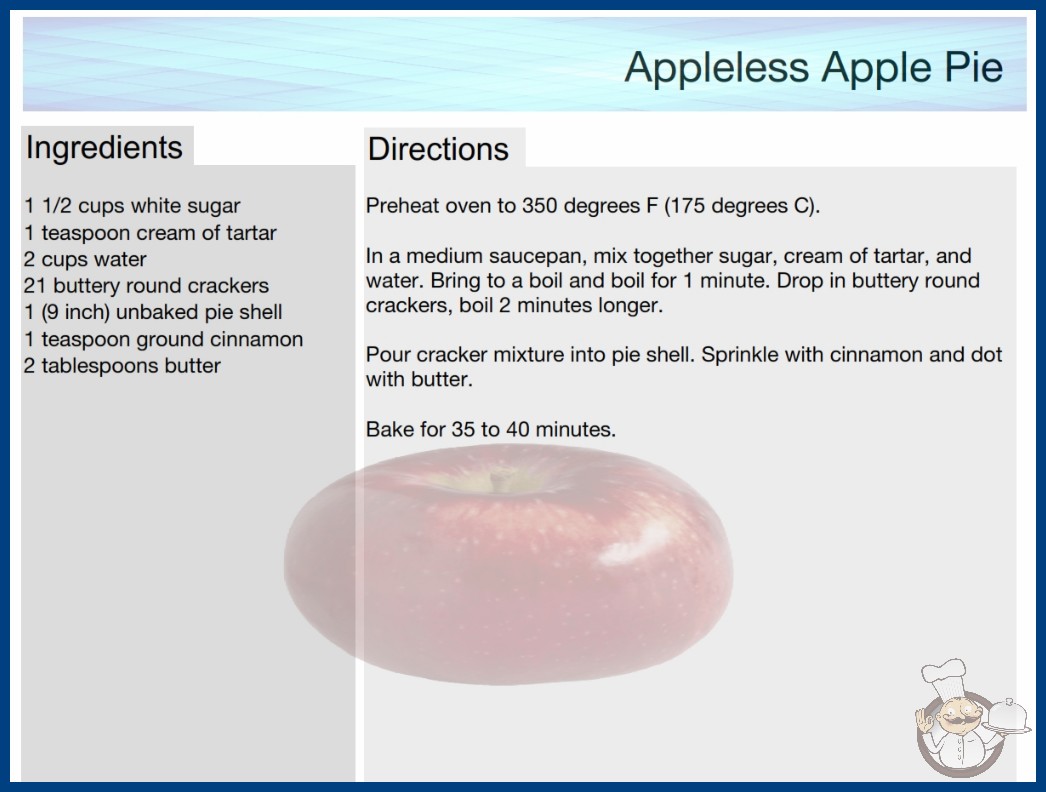 Appleless Apple Pie

Ingredients

1 1/2 cups white sugar
1 teaspoon cream of tartar
2 cups water
21 buttery round crackers
1 (9 inch) unbaked pie shell
1 teaspoon ground cinnamon
2 tablespoons butter

Directions

Preheat oven to 350 degrees F (175 degrees C).

In a medium saucepan, mix together sugar, cream of tartar, and water. Bring to a boil and boil for 1 minute. Drop in buttery round crackers, boil 2 minutes longer.

Pour cracker mixture into pie shell. Sprinkle with cinnamon and dot with butter.

Bake for 35 to 40 minutes.